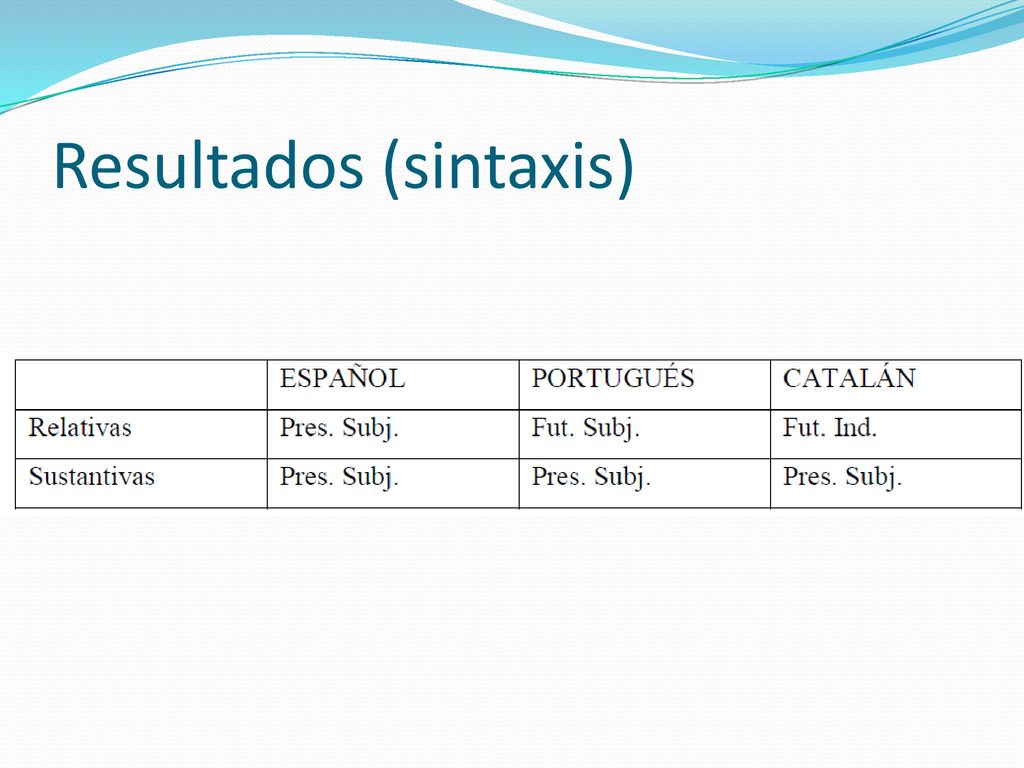 Resultados (sintaxis)

| | ESPAÑOL | PORTUGUÉS | CATALÁN |
|---|---|---|---|
| Relativas | Pres. Subj. | Fut. Subj. | Fut. Ind. |
| Sustantivas | Pres. Subj. | Pres. Subj. | Pres. Subj. |